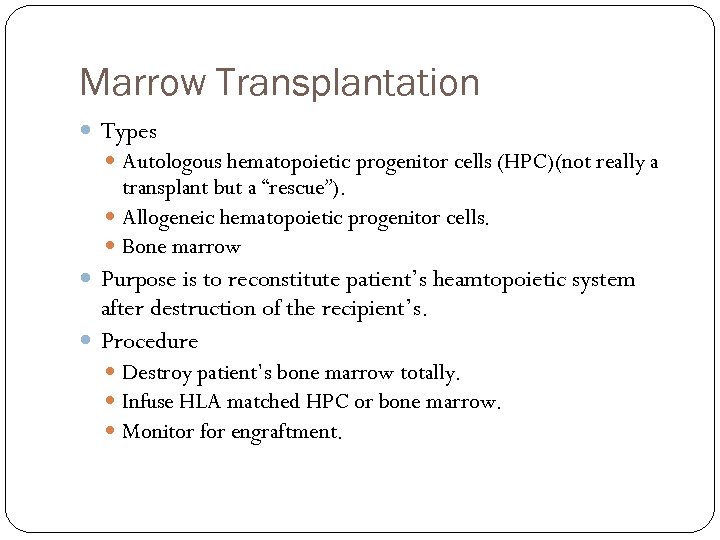 Marrow Transplantation

- Types
  - Autologous hematopoietic progenitor cells (HPC)(not really a transplant but a “rescue”).
  - Allogeneic hematopoietic progenitor cells.
  - Bone marrow
- Purpose is to reconstitute patient’s heamtopoietic system after destruction of the recipient’s.
- Procedure
  - Destroy patient's bone marrow totally.
  - Infuse HLA matched HPC or bone marrow.
  - Monitor for engraftment.